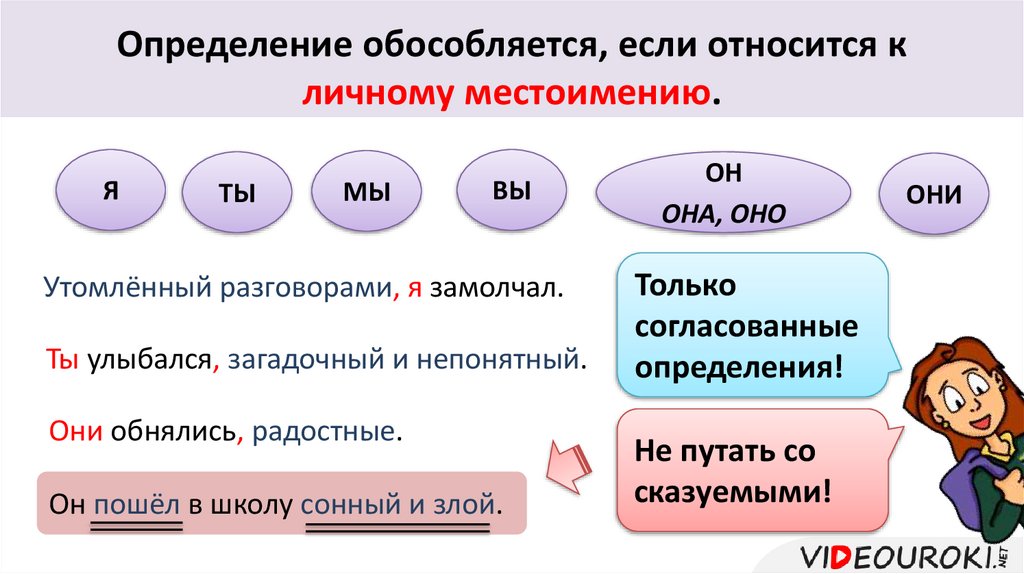 Определение обособляется, если относится к личному местоимению.

Я

ТЫ

МЫ

ВЫ

ОН
ОНА, ОНО

ОНИ

Утомлённый разговорами, я замолчал.

Ты улыбался, загадочный и непонятный.

Они обнялись, радостные.

Он пошёл в школу сонный и злой.

Только согласованные определения!

Не путать со сказуемыми!

VIDEOUROKI.NET